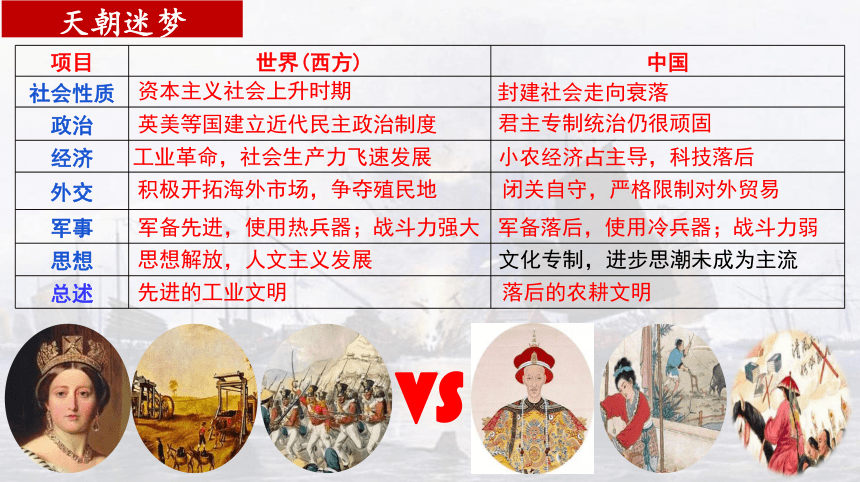 天朝迷梦

| 项目 | 世界(西方) | 中国 |
|---|---|---|
| 社会性质 | 资本主义社会上升时期 | 封建社会走向衰落 |
| 政治 | 英美等国建立近代民主政治制度 | 君主专制统治仍很顽固 |
| 经济 | 工业革命，社会生产力飞速发展 | 小农经济占主导，科技落后 |
| 外交 | 积极开拓海外市场，争夺殖民地 | 闭关自守，严格限制对外贸易 |
| 军事 | 军备先进，使用热兵器；战斗力强大 | 军备落后，使用冷兵器；战斗力弱 |
| 思想 | 思想解放，人文主义发展 | 文化专制，进步思潮未成为主流 |
| 总述 | 先进的工业文明 | 落后的农耕文明 |

VS